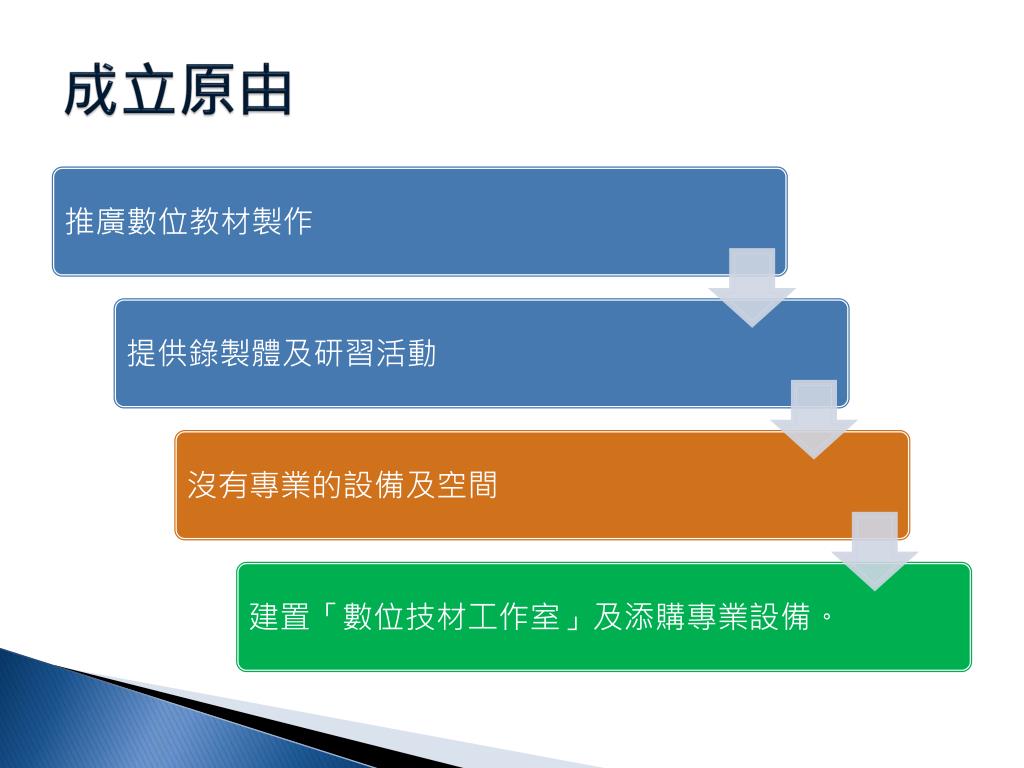 成立原由

推廣數位教材製作

提供錄製體及研習活動

沒有專業的設備及空間

建置「數位技材工作室」及添購專業設備。